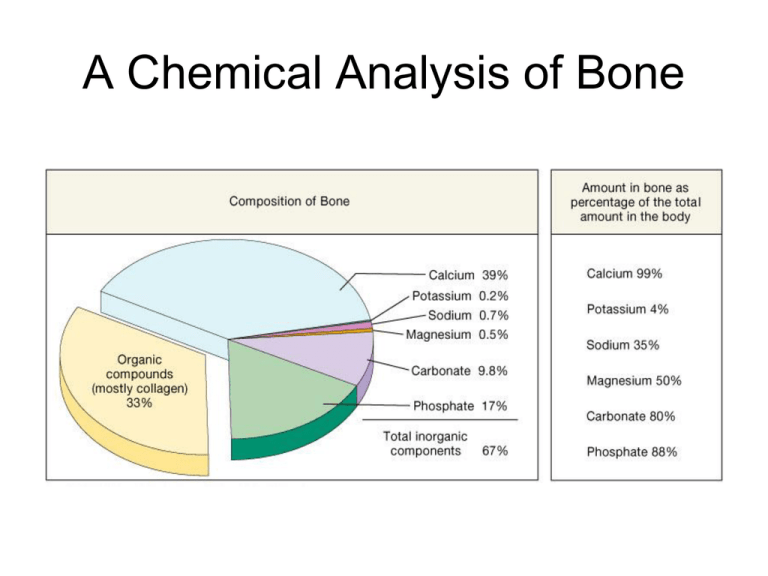 A Chemical Analysis of Bone

Composition of Bone

Organic compounds (mostly collagen) 33%

Calcium 39%
Potassium 0.2%
Sodium 0.7%
Magnesium 0.5%
Carbonate 9.8%
Phosphate 17%

Total inorganic components 67%

Amount in bone as percentage of the total amount in the body

Calcium 99%
Potassium 4%
Sodium 35%
Magnesium 50%
Carbonate 80%
Phosphate 88%